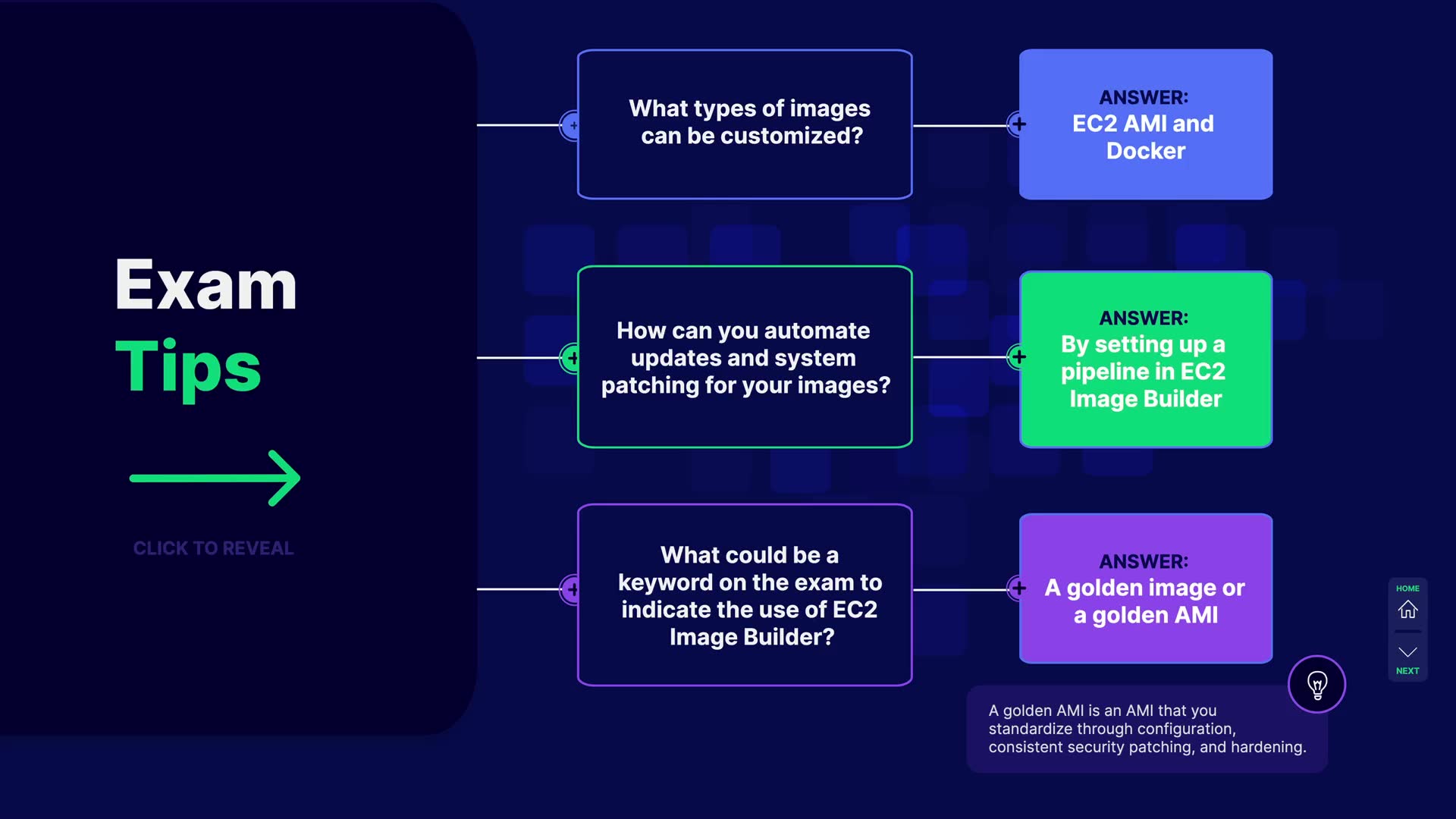 Exam
Tips

CLICK TO REVEAL

What types of images can be customized?

ANSWER:
EC2 AMI and Docker

How can you automate updates and system patching for your images?

ANSWER:
By setting up a pipeline in EC2 Image Builder

What could be a keyword on the exam to indicate the use of EC2 Image Builder?

ANSWER:
A golden image or a golden AMI

A golden AMI is an AMI that you standardize through configuration, consistent security patching, and hardening.

HOME

NEXT